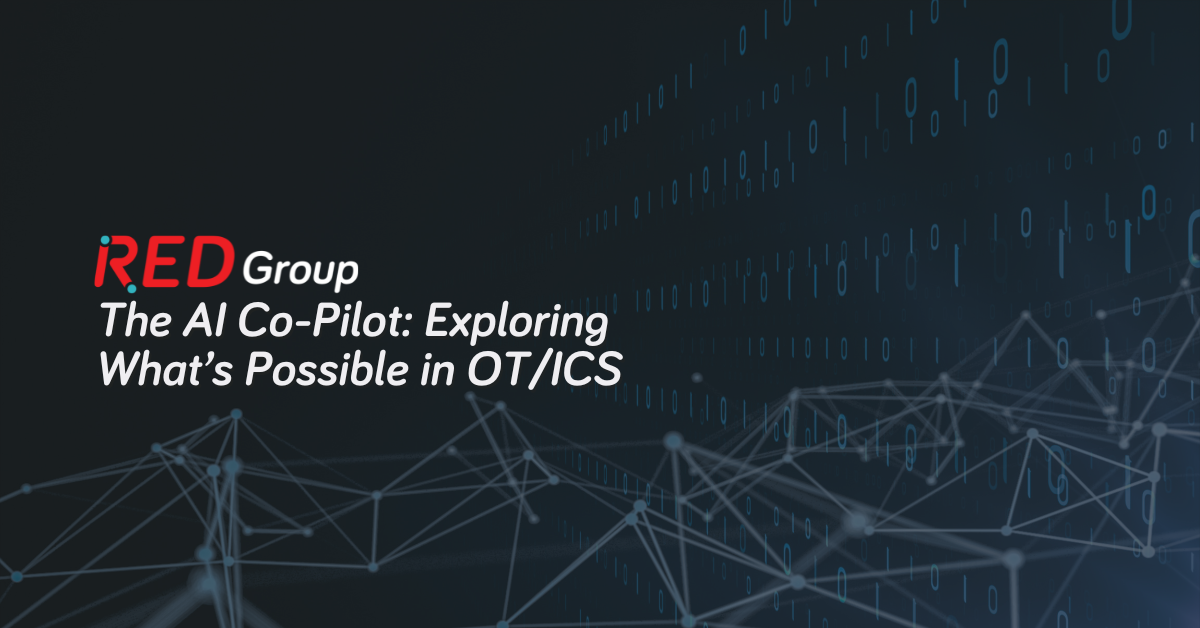 RED Group

The AI Co-Pilot: Exploring What's Possible in OT/ICS